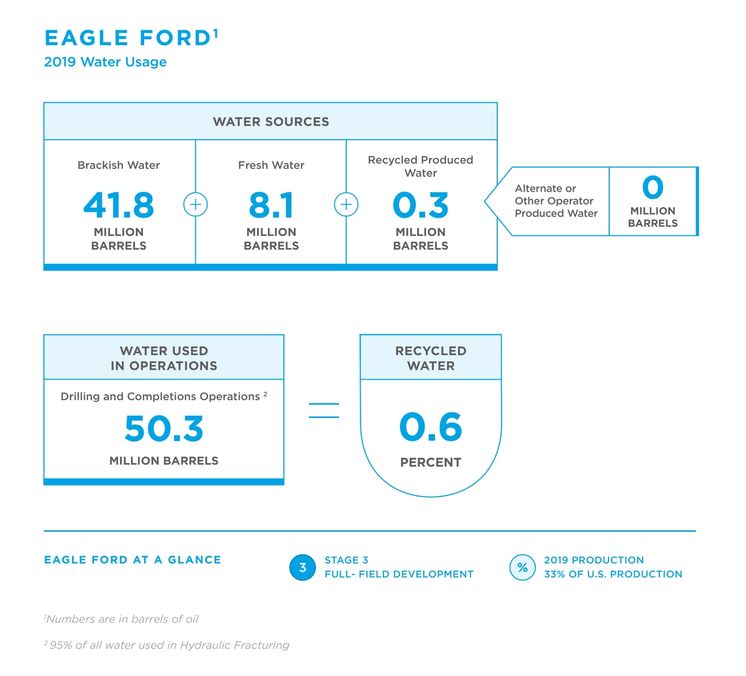 EAGLE FORD$^1$
2019 Water Usage

WATER SOURCES

Brackish Water
41.8
MILLION BARRELS

+

Fresh Water
8.1
MILLION BARRELS

+

Recycled Produced Water
0.3
MILLION BARRELS

Alternate or Other Operator Produced Water
0
MILLION BARRELS

WATER USED IN OPERATIONS
Drilling and Completions Operations $^2$
50.3
MILLION BARRELS

=

RECYCLED WATER
0.6
PERCENT

EAGLE FORD AT A GLANCE

3
STAGE 3
FULL- FIELD DEVELOPMENT

%
2019 PRODUCTION
33% OF U.S. PRODUCTION

$^1$Numbers are in barrels of oil

$^2$ 95% of all water used in Hydraulic Fracturing